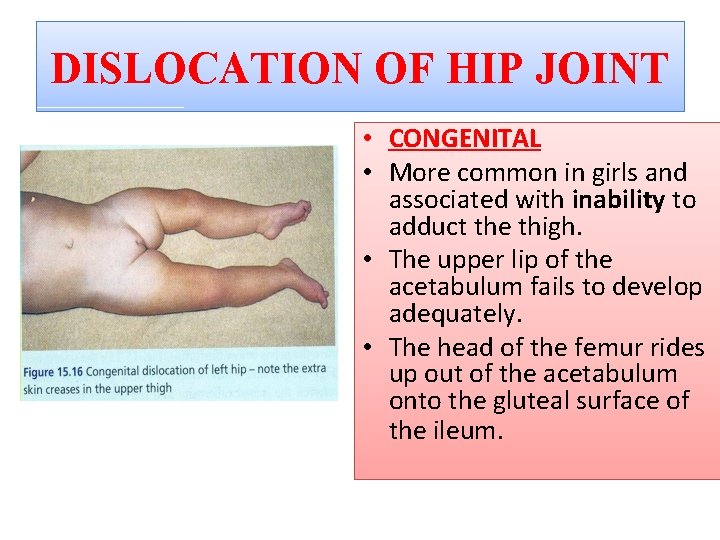 DISLOCATION OF HIP JOINT

Figure 15.16 Congenital dislocation of left hip – note the extra skin creases in the upper thigh

• CONGENITAL
• More common in girls and associated with inability to adduct the thigh.
• The upper lip of the acetabulum fails to develop adequately.
• The head of the femur rides up out of the acetabulum onto the gluteal surface of the ileum.